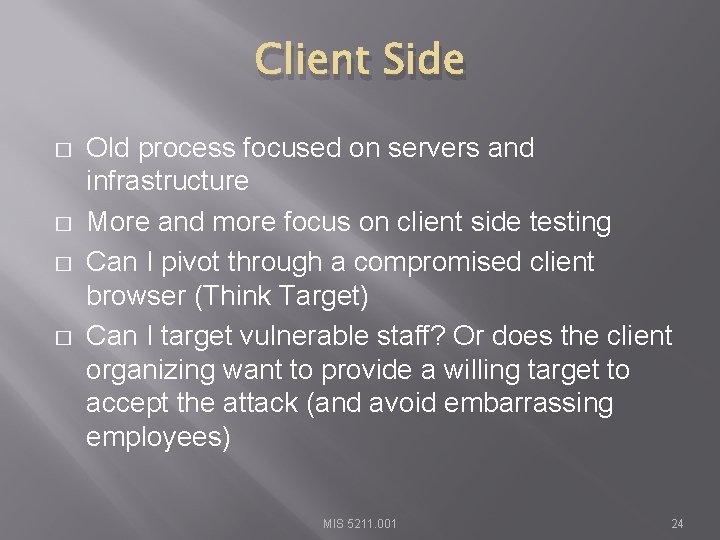 Client Side

□ Old process focused on servers and infrastructure
□ More and more focus on client side testing
□ Can I pivot through a compromised client browser (Think Target)
□ Can I target vulnerable staff? Or does the client organizing want to provide a willing target to accept the attack (and avoid embarrassing employees)

MIS 5211.001

24